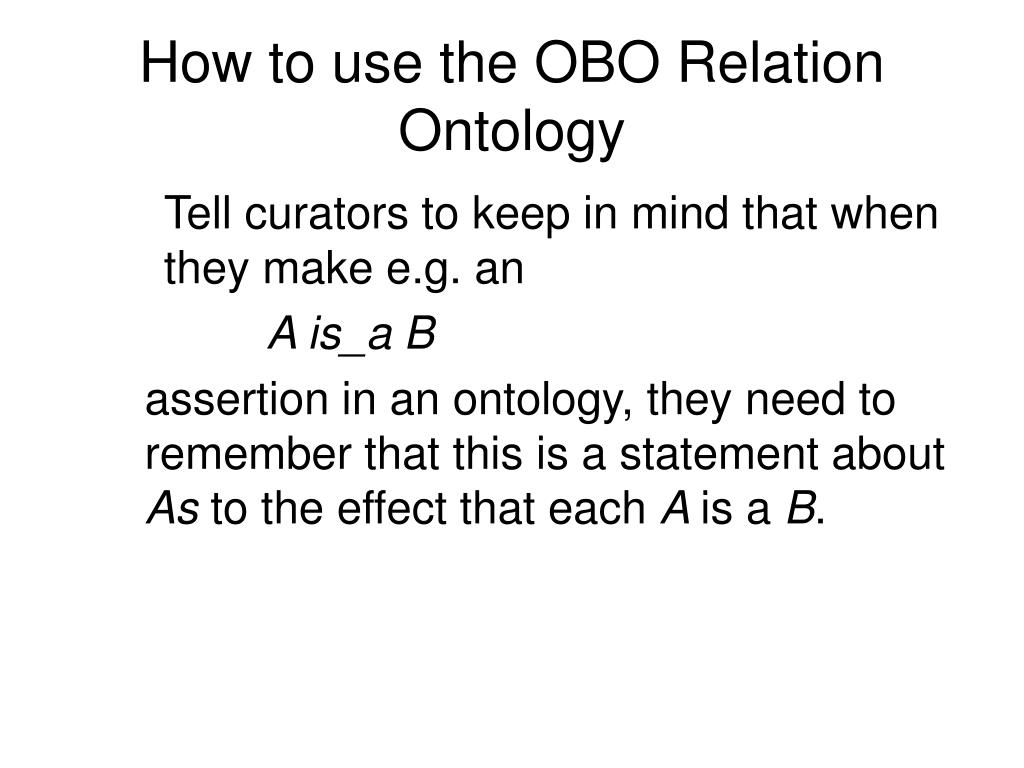 How to use the OBO Relation Ontology

Tell curators to keep in mind that when they make e.g. an

A is_a B

assertion in an ontology, they need to remember that this is a statement about As to the effect that each A is a B.